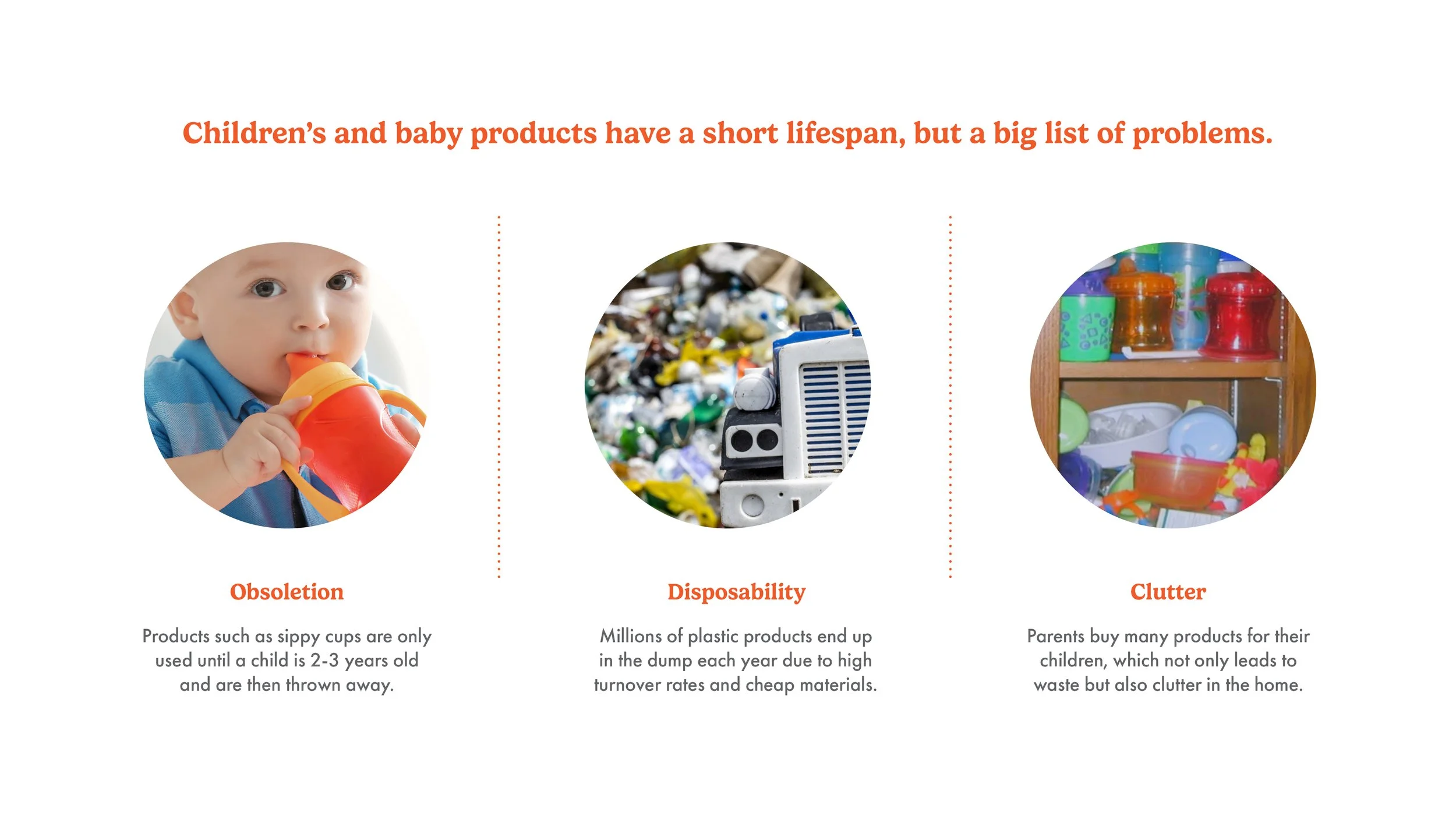 Children's and baby products have a short lifespan, but a big list of problems.

Obsoletion

Products such as sippy cups are only used until a child is 2-3 years old and are then thrown away.

Disposability

Millions of plastic products end up in the dump each year due to high turnover rates and cheap materials.

Clutter

Parents buy many products for their children, which not only leads to waste but also clutter in the home.